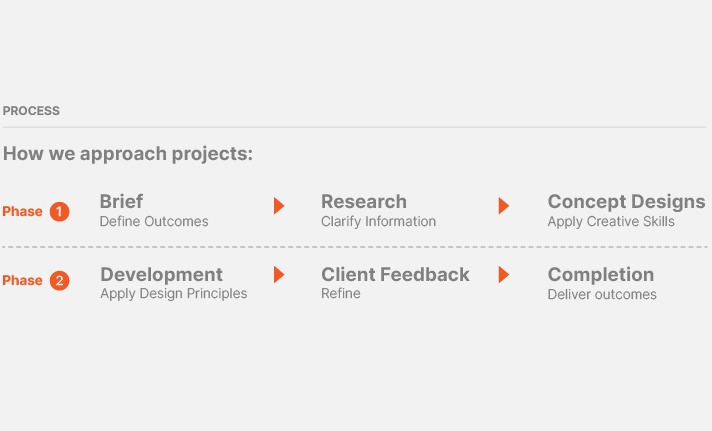 PROCESS

How we approach projects:

Phase 1 Brief
Define Outcomes

Research
Clarify Information

Concept Designs
Apply Creative Skills

Phase 2 Development
Apply Design Principles

Client Feedback
Refine

Completion
Deliver outcomes